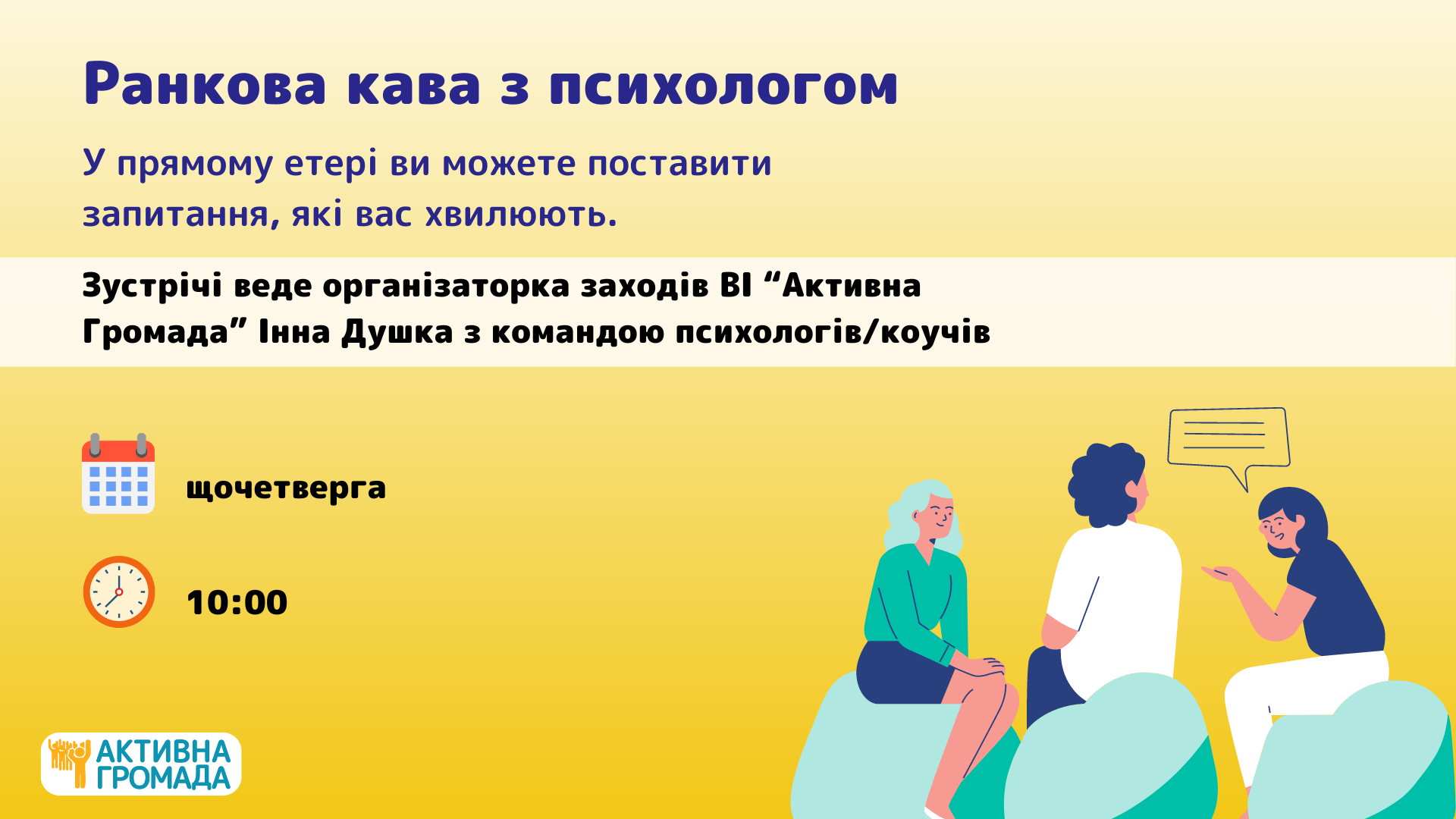 Ранкова кава з психологом

У прямому етері ви можете поставити запитання, які вас хвилюють.

Зустрічі веде організаторка заходів ВІ “Активна Громада” Інна Душка з командою психологів/коучів

щочетверга

10:00

АКТИВНА ГРОМАДА